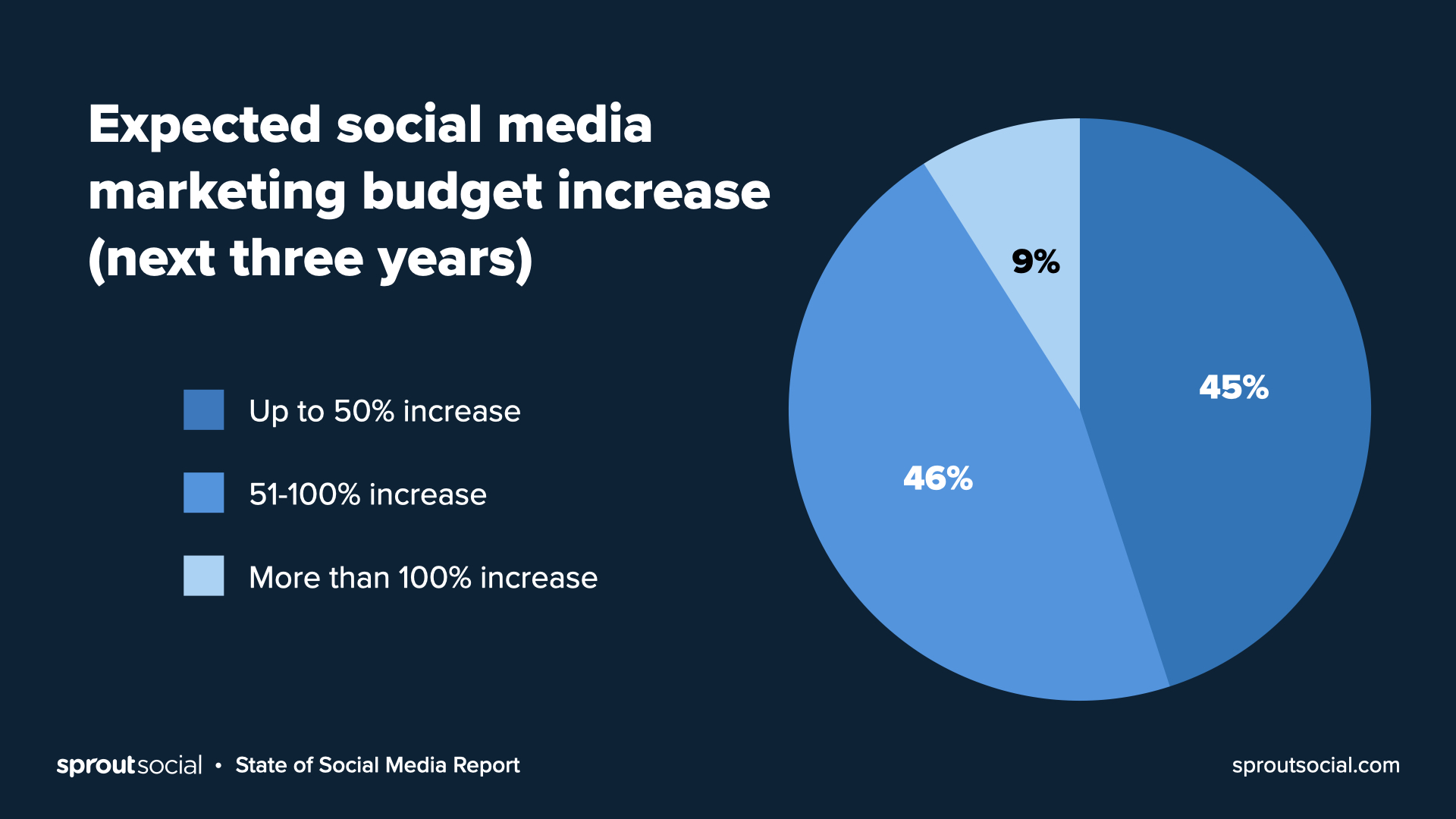 Expected social media marketing budget increase (next three years)

Up to 50% increase

51-100% increase

More than 100% increase

9%

45%

46%

sproutsocial • State of Social Media Report

sproutsocial.com